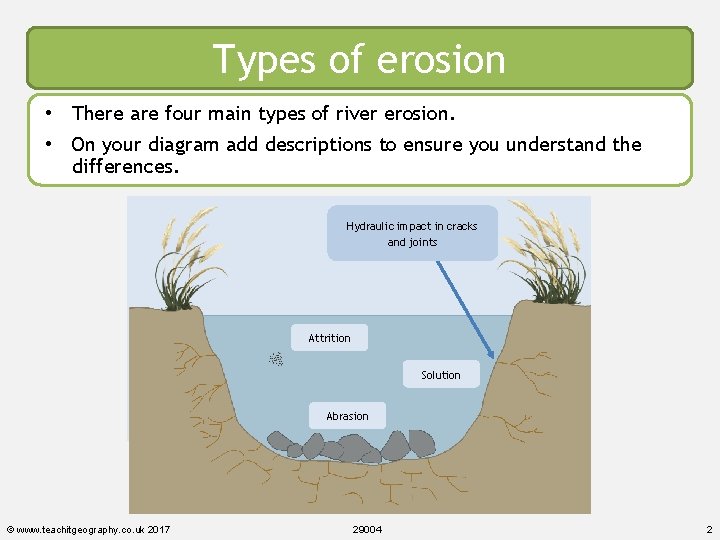 Types of erosion

• There are four main types of river erosion.

• On your diagram add descriptions to ensure you understand the differences.

Hydraulic impact in cracks and joints

Attrition

Solution

Abrasion

© www.teachitgeography.co.uk 2017

29004

2